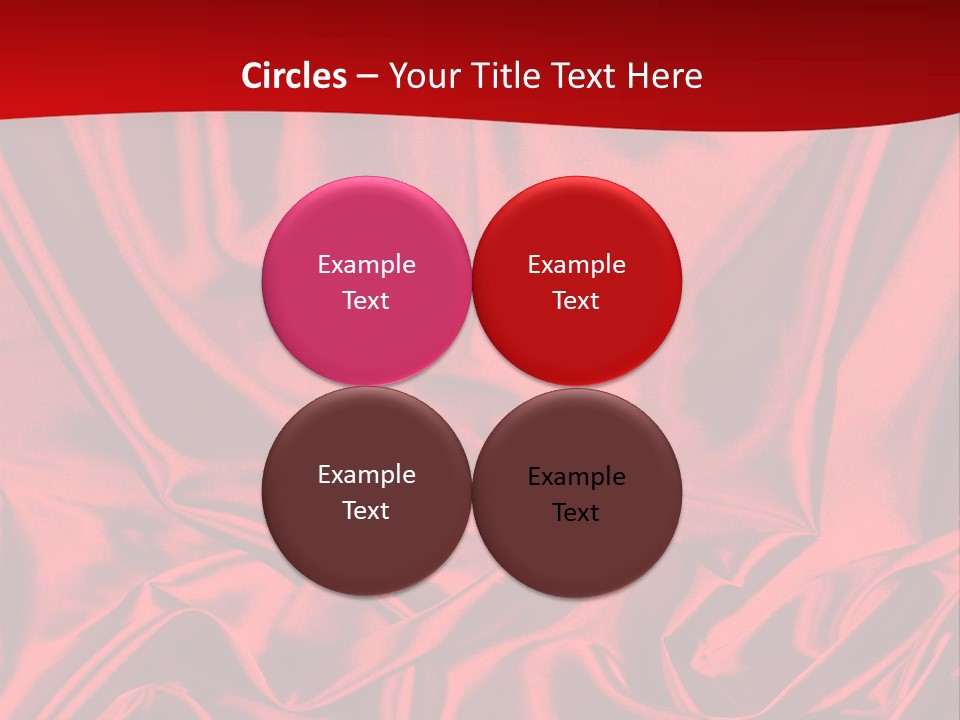 Circles – Your Title Text Here

Example Text

Example Text

Example Text

Example Text